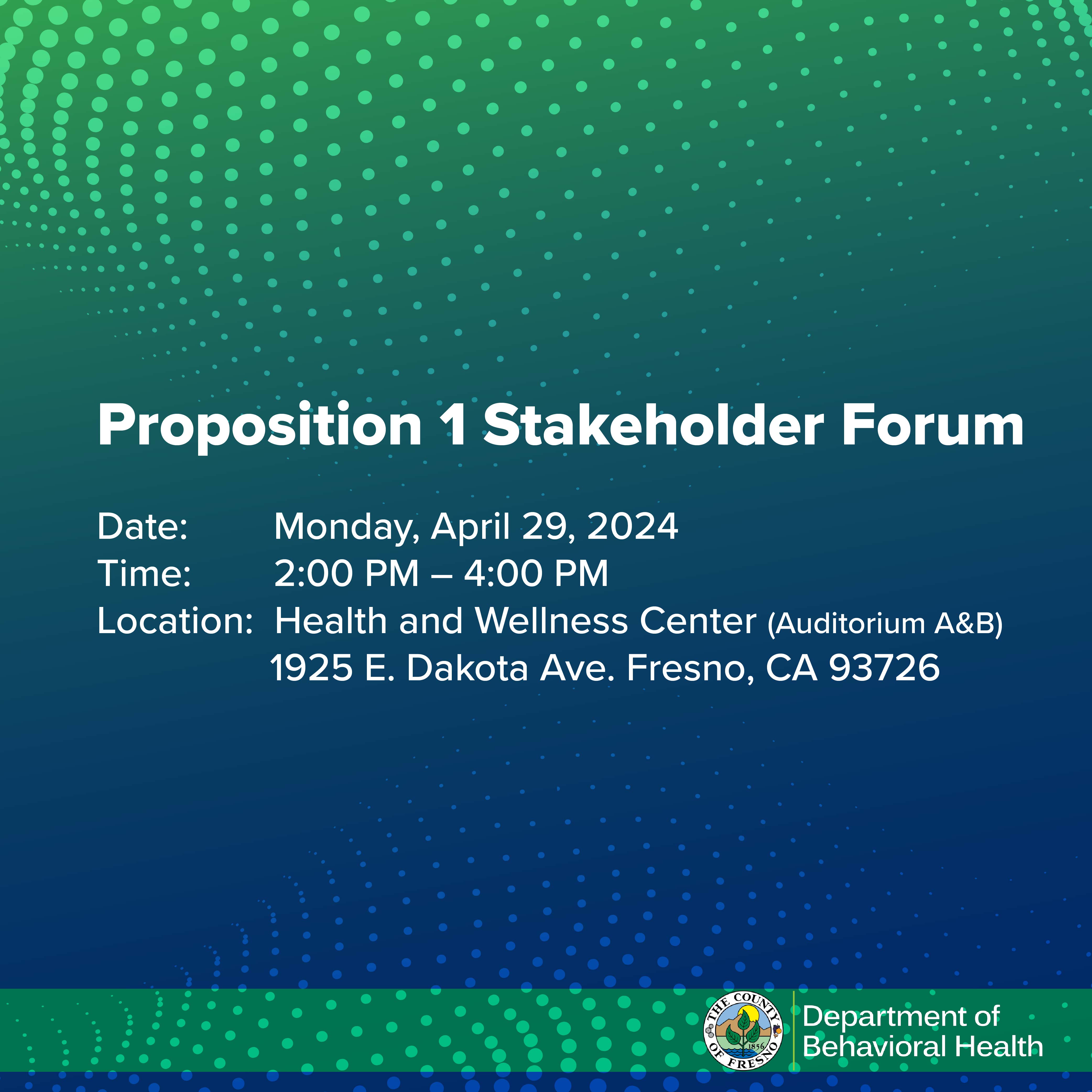 Proposition 1 Stakeholder Forum

Date: Monday, April 29, 2024
Time: 2:00 PM – 4:00 PM
Location: Health and Wellness Center (Auditorium A&B)
1925 E. Dakota Ave. Fresno, CA 93726

THE COUNTY OF FRESNO 1856

Department of Behavioral Health